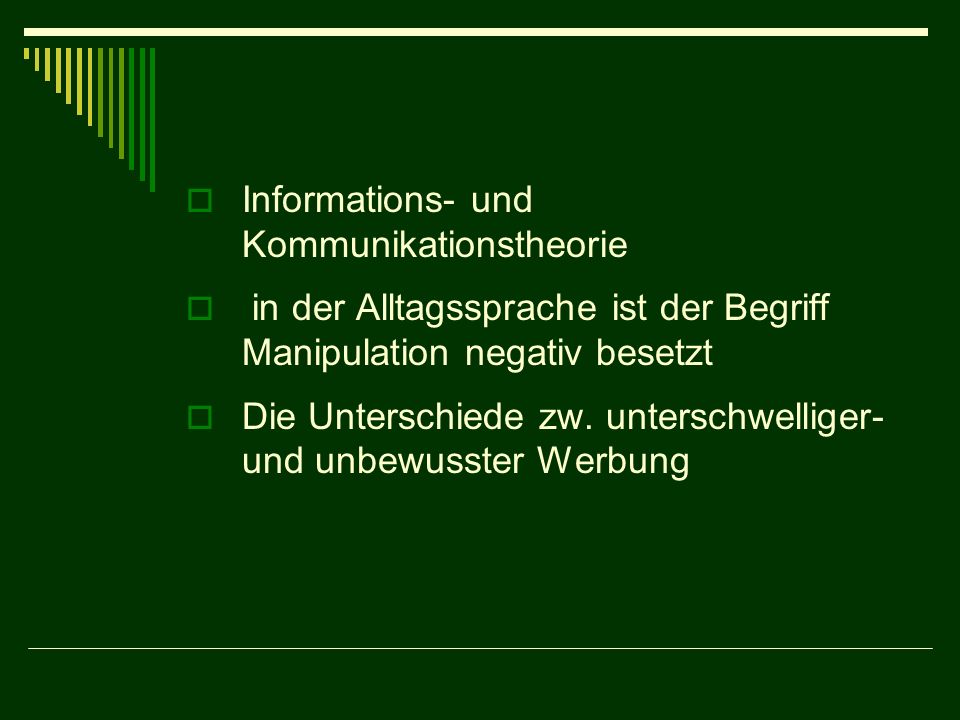 Informations- und Kommunikationstheorie

in der Alltagssprache ist der Begriff Manipulation negativ besetzt

Die Unterschiede zw. unterschwelliger- und unbewusster Werbung